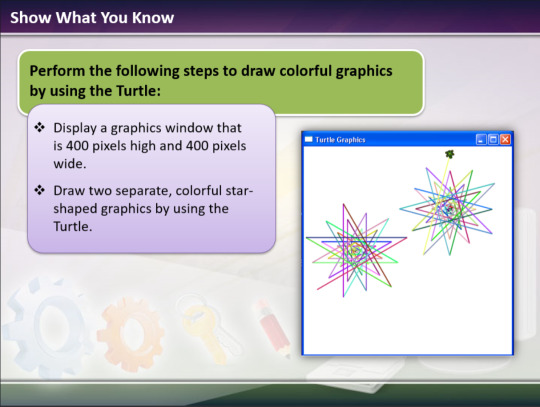 Show What You Know

Perform the following steps to draw colorful graphics by using the Turtle:

❖ Display a graphics window that is 400 pixels high and 400 pixels wide.

❖ Draw two separate, colorful star-shaped graphics by using the Turtle.

Turtle Graphics